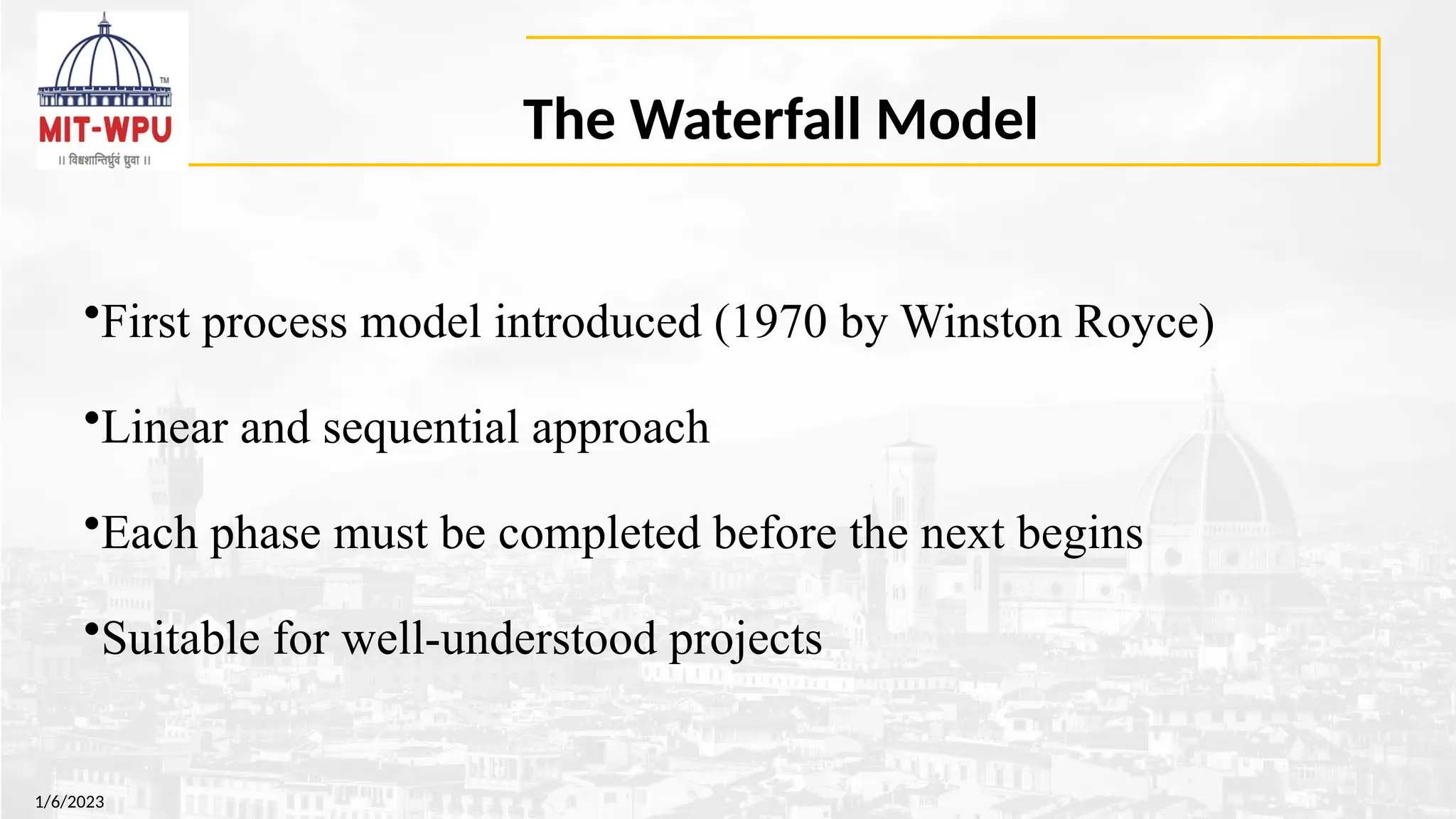 TM
MIT-WPU
॥ विश्वशान्तिर्ध्रुवं ध्रुवा ॥

The Waterfall Model

•First process model introduced (1970 by Winston Royce)

•Linear and sequential approach

•Each phase must be completed before the next begins

•Suitable for well-understood projects

1/6/2023